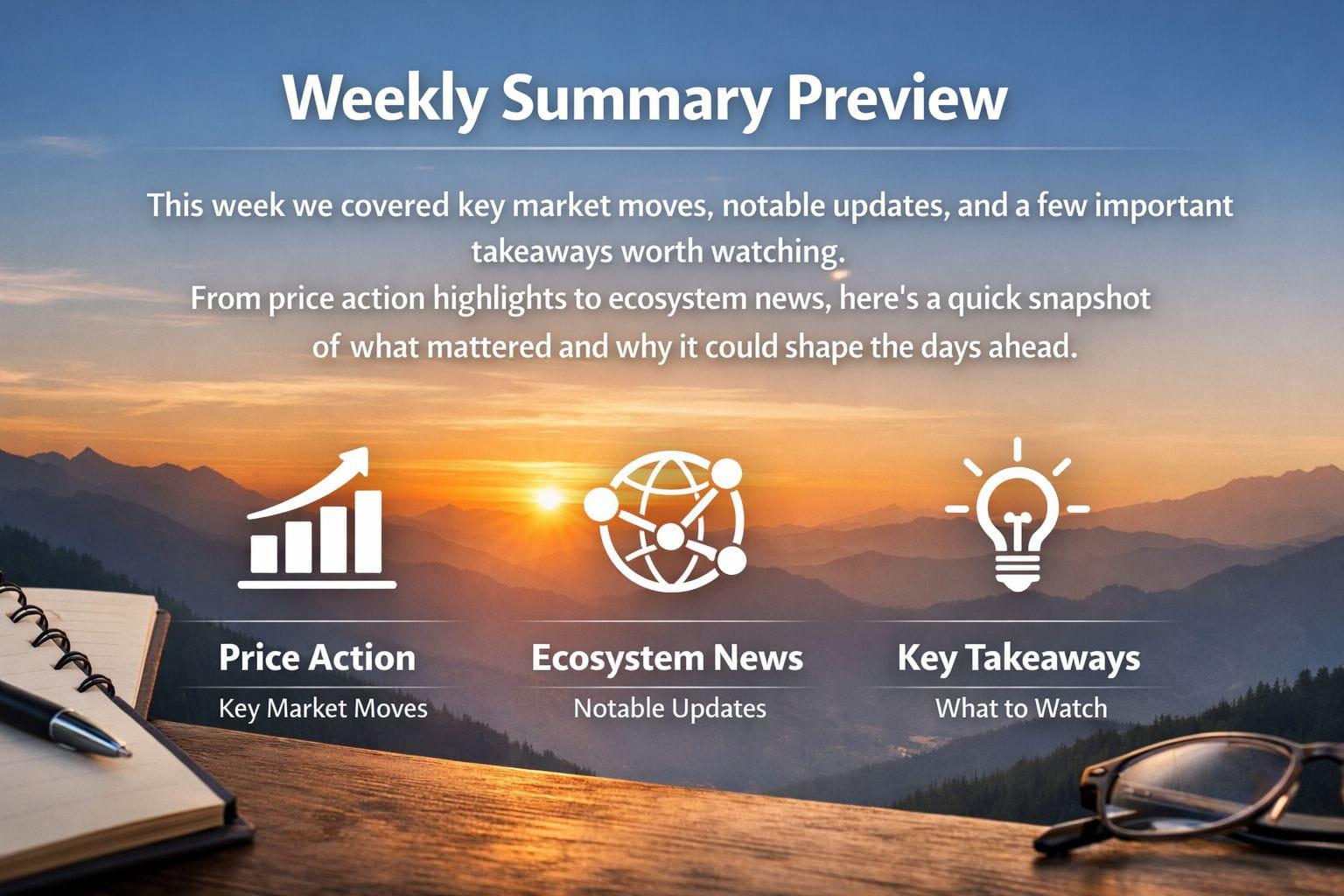 Weekly Summary Preview

This week we covered key market moves, notable updates, and a few important takeaways worth watching.
From price action highlights to ecosystem news, here's a quick snapshot of what mattered and why it could shape the days ahead.

Price Action
Key Market Moves

Ecosystem News
Notable Updates

Key Takeaways
What to Watch